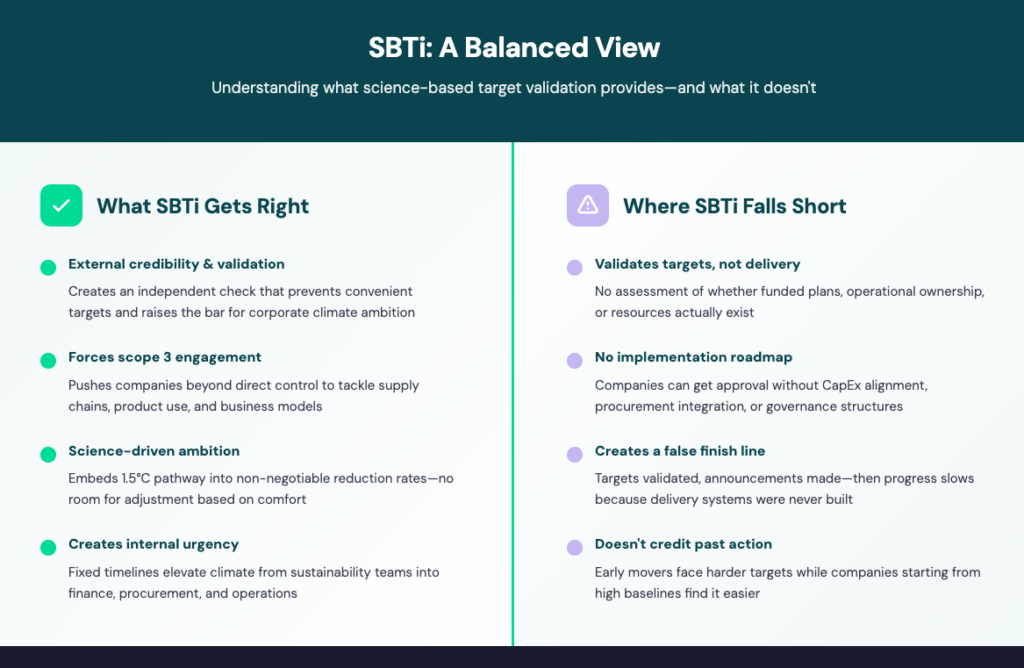 SBTi: A Balanced View

Understanding what science-based target validation provides—and what it doesn't

What SBTi Gets Right

External credibility & validation

Creates an independent check that prevents convenient targets and raises the bar for corporate climate ambition

Forces scope 3 engagement

Pushes companies beyond direct control to tackle supply chains, product use, and business models

Science-driven ambition

Embeds 1.5°C pathway into non-negotiable reduction rates—no room for adjustment based on comfort

Creates internal urgency

Fixed timelines elevate climate from sustainability teams into finance, procurement, and operations

Where SBTi Falls Short

Validates targets, not delivery

No assessment of whether funded plans, operational ownership, or resources actually exist

No implementation roadmap

Companies can get approval without CapEx alignment, procurement integration, or governance structures

Creates a false finish line

Targets validated, announcements made—then progress slows because delivery systems were never built

Doesn't credit past action

Early movers face harder targets while companies starting from high baselines find it easier